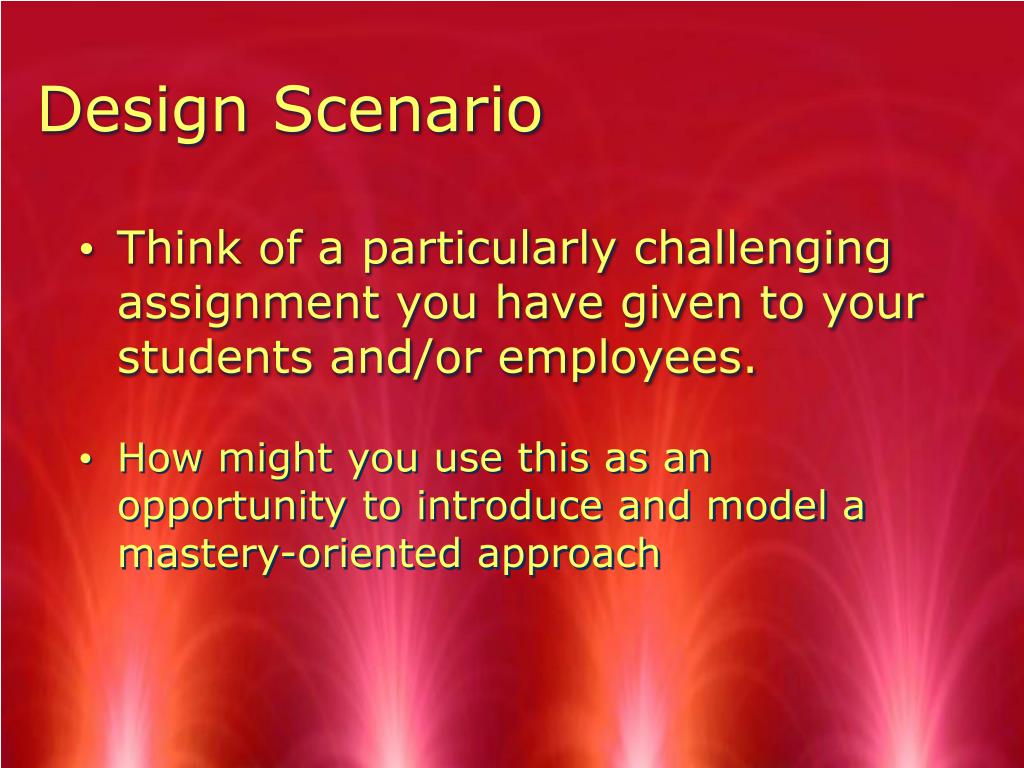 Design Scenario

• Think of a particularly challenging assignment you have given to your students and/or employees.

• How might you use this as an opportunity to introduce and model a mastery-oriented approach